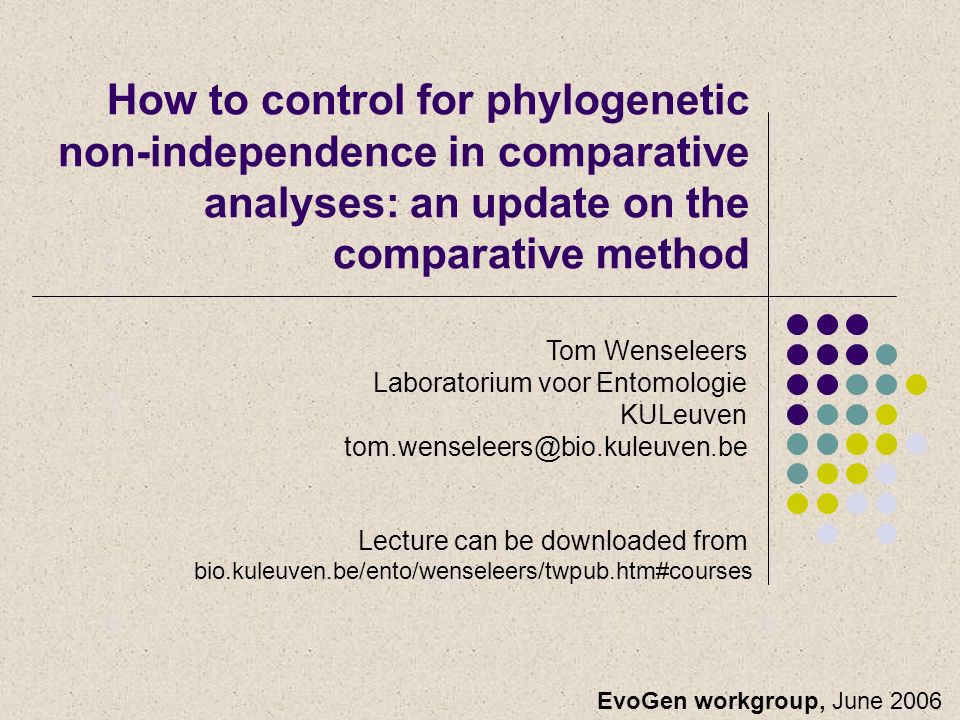 How to control for phylogenetic non-independence in comparative analyses: an update on the comparative method

Tom Wenseleers
Laboratorium voor Entomologie
KULeuven
tom.wenseleers@bio.kuleuven.be

Lecture can be downloaded from
bio.kuleuven.be/ento/wenseleers/twpub.htm#courses

EvoGen workgroup, June 2006